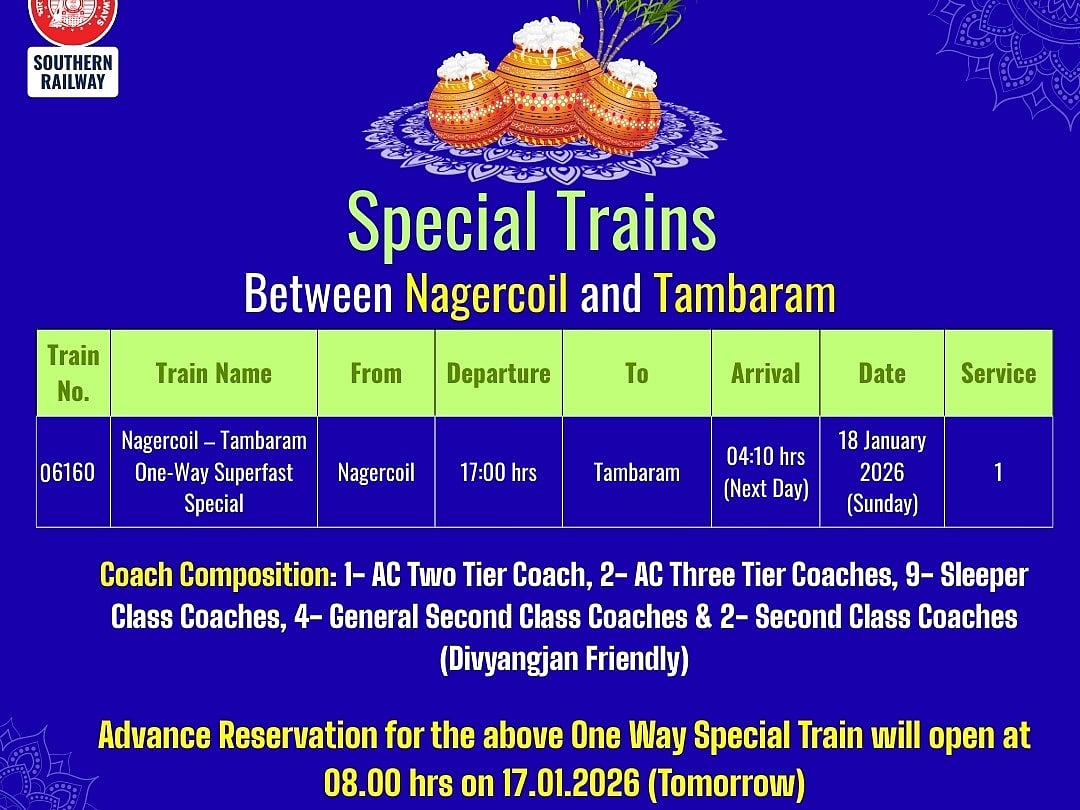 SOUTHERN RAILWAY

Special Trains
Between Nagercoil and Tambaram

| Train No. | Train Name | From | Departure | To | Arrival | Date | Service |
|---|---|---|---|---|---|---|---|
| 06160 | Nagercoil – Tambaram One-Way Superfast Special | Nagercoil | 17:00 hrs | Tambaram | 04:10 hrs (Next Day) | 18 January 2026 (Sunday) | 1 |

Coach Composition: 1- AC Two Tier Coach, 2- AC Three Tier Coaches, 9- Sleeper Class Coaches, 4- General Second Class Coaches & 2- Second Class Coaches (Divyangjan Friendly)

Advance Reservation for the above One Way Special Train will open at 08.00 hrs on 17.01.2026 (Tomorrow)